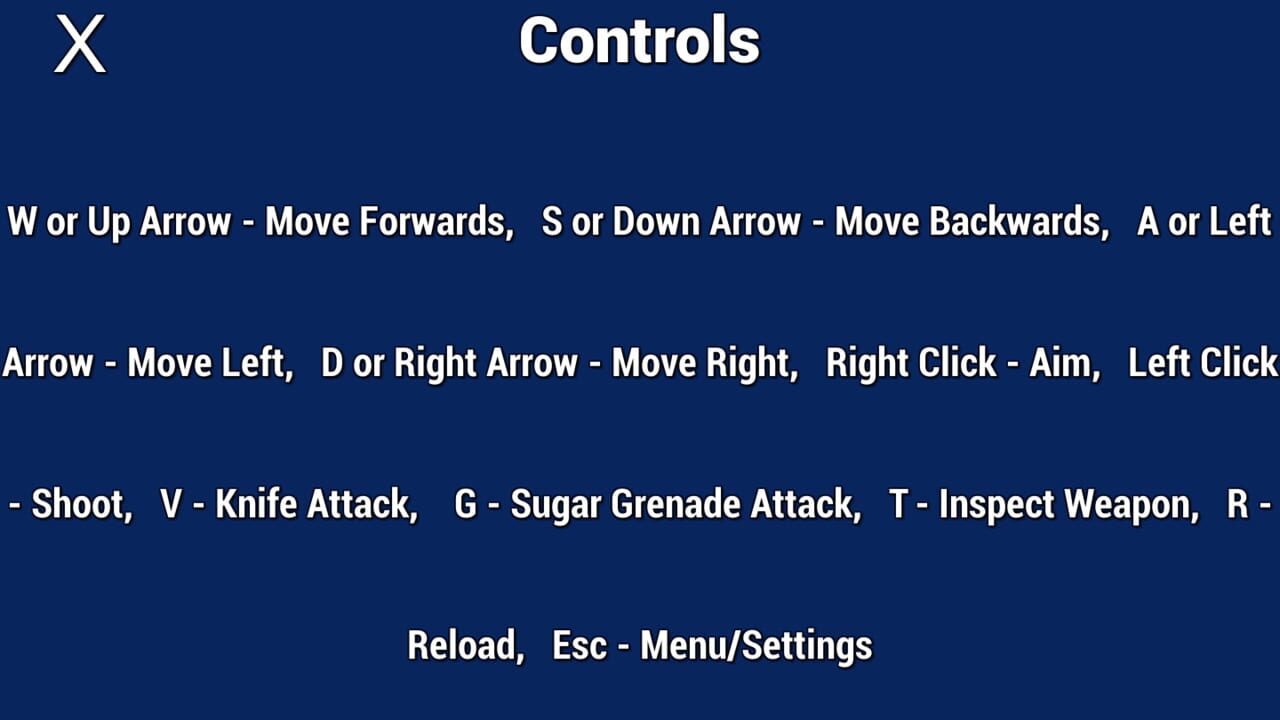 X

Controls

W or Up Arrow - Move Forwards, S or Down Arrow - Move Backwards, A or Left Arrow - Move Left, D or Right Arrow - Move Right, Right Click - Aim, Left Click - Shoot, V - Knife Attack, G - Sugar Grenade Attack, T - Inspect Weapon, R - Reload, Esc - Menu/Settings